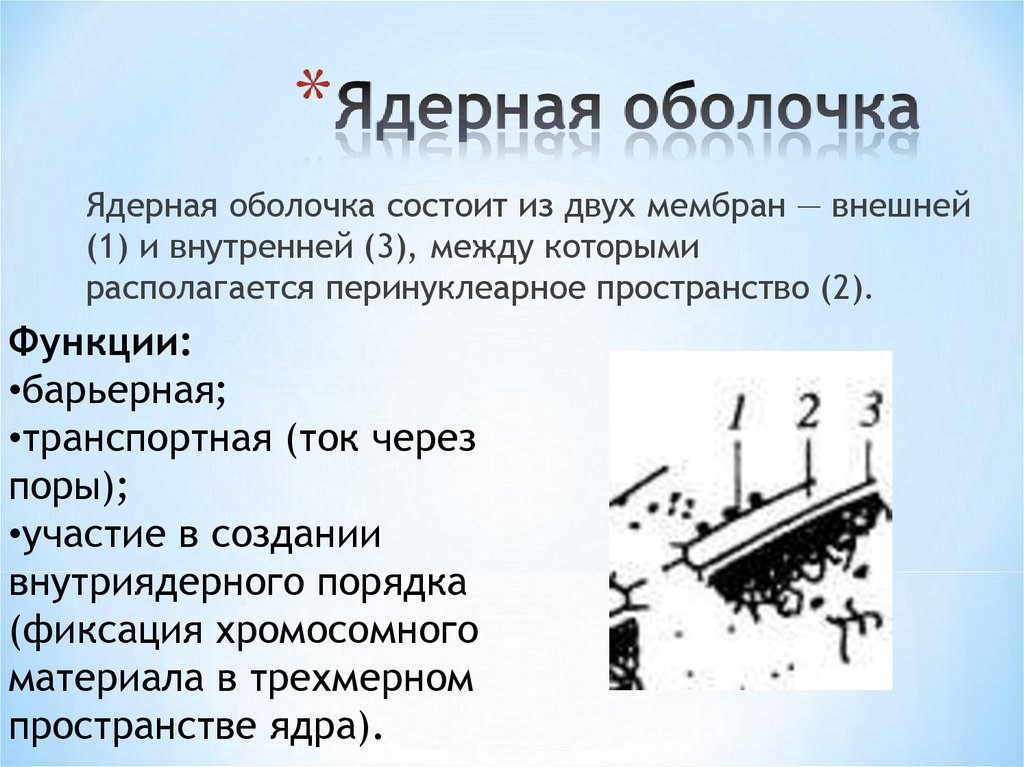 *Ядерная оболочка

Ядерная оболочка состоит из двух мембран — внешней (1) и внутренней (3), между которыми располагается перинуклеарное пространство (2).

Функции:
•барьерная;
•транспортная (ток через поры);
•участие в создании внутриядерного порядка (фиксация хромосомного материала в трехмерном пространстве ядра).

1 2 3